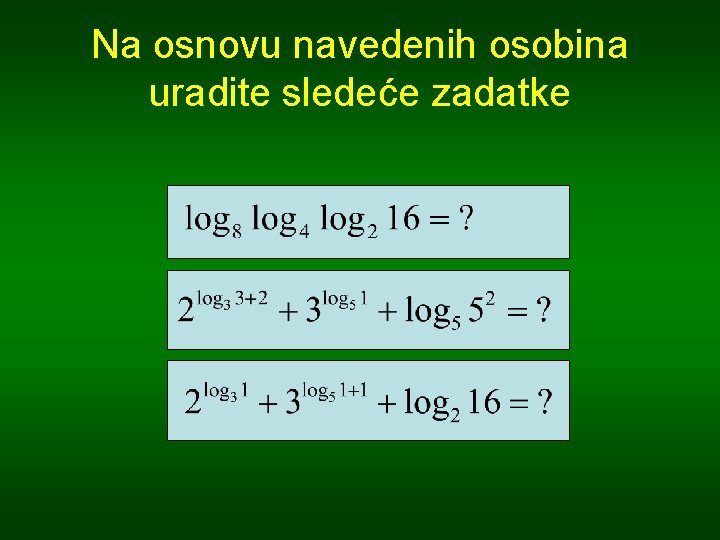 Na osnovu navedenih osobina uradite sledeće zadatke

$\log_8 \log_4 \log_2 16 = ?$

$2^{\log_3 3+2} + 3^{\log_5 1} + \log_5 5^2 = ?$

$2^{\log_3 1} + 3^{\log_5 1+1} + \log_2 16 = ?$